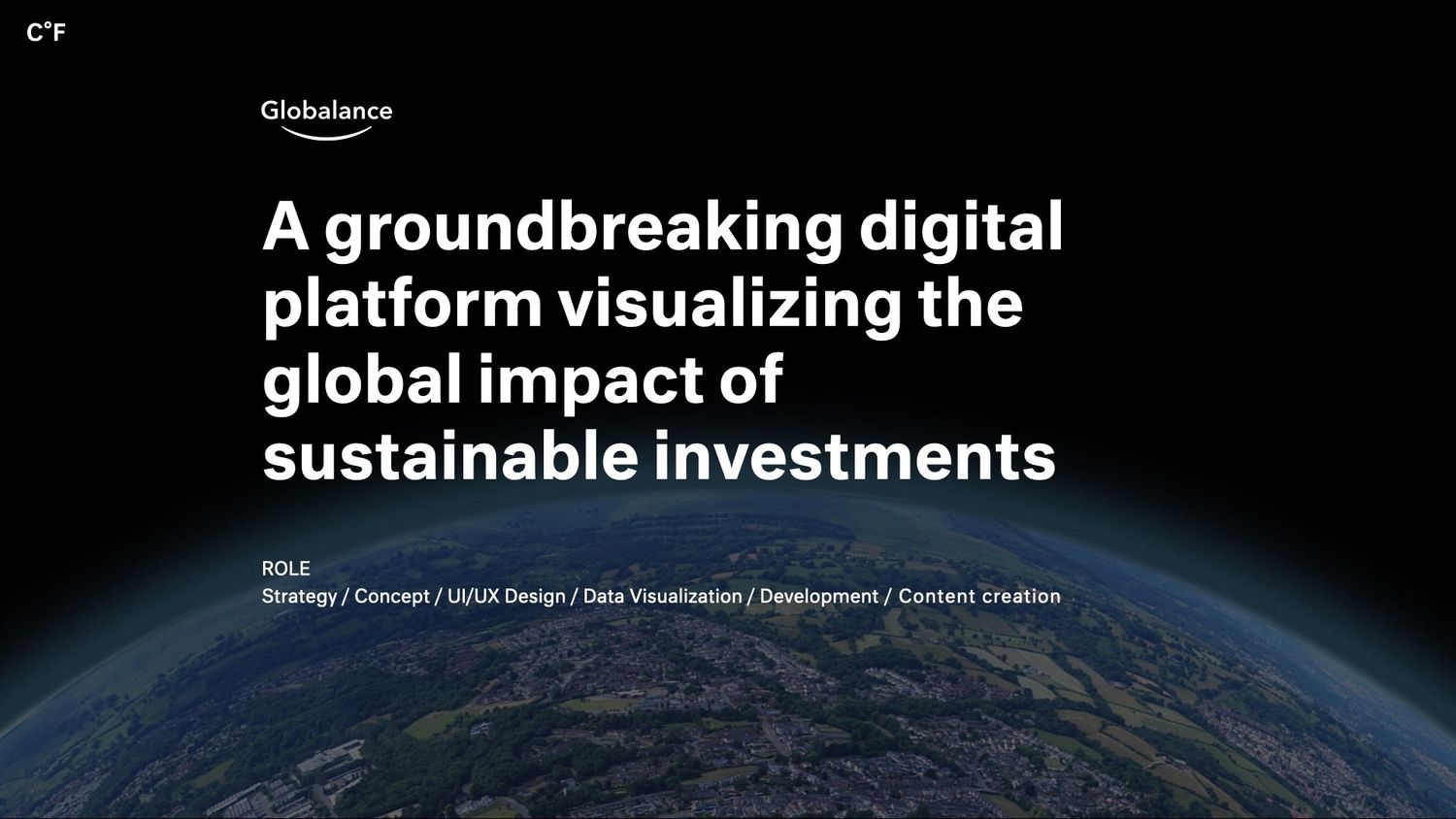 C°F

Globalance

A groundbreaking digital platform visualizing the global impact of sustainable investments

ROLE
Strategy / Concept / UI/UX Design / Data Visualization / Development / Content creation